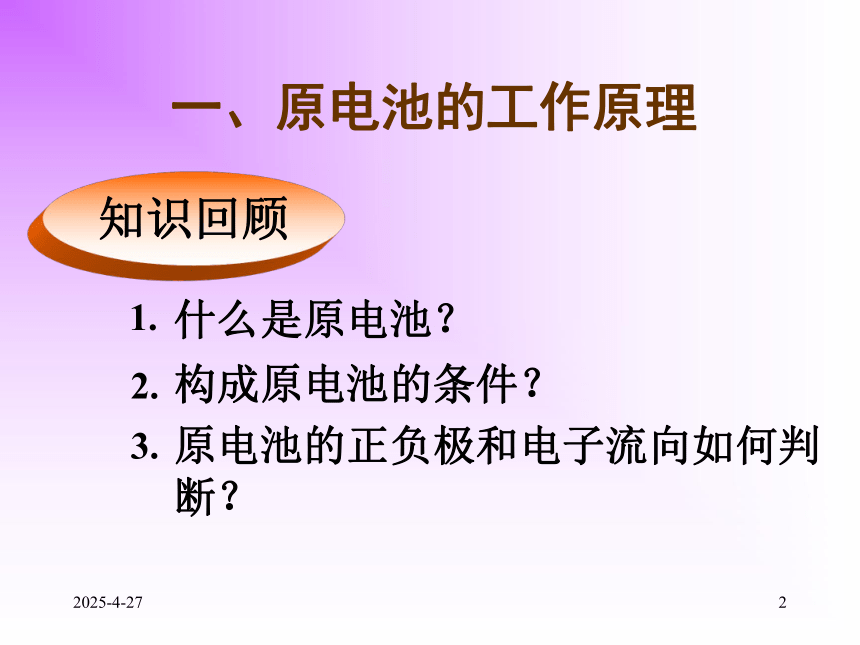 一、原电池的工作原理

知识回顾

1. 什么是原电池？

2. 构成原电池的条件？

3. 原电池的正负极和电子流向如何判断？

2025-4-27

2